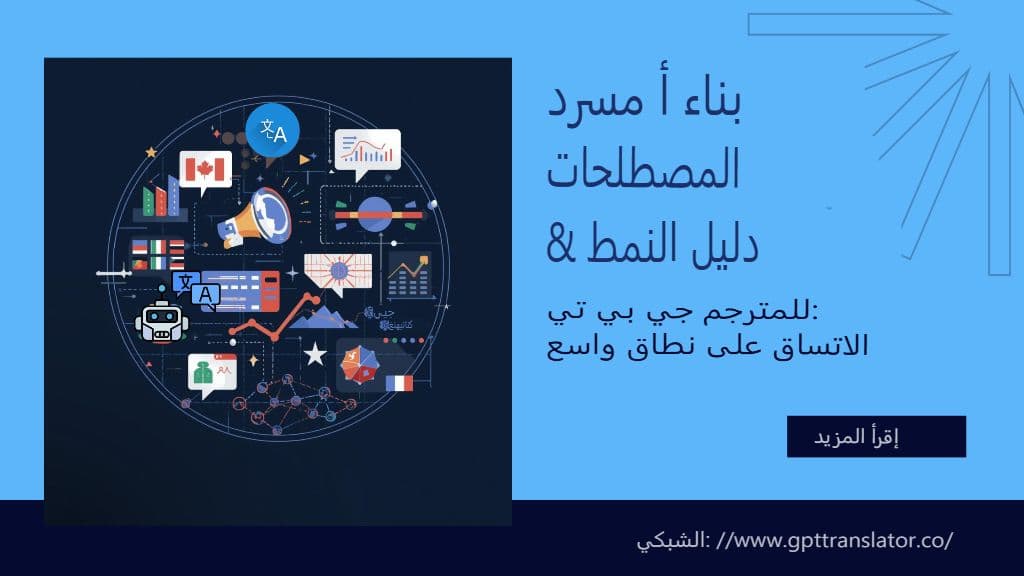 بناء أ مسرد المصطلحات & دليل النمط

للمترجم جي بي تي: الاتساق على نطاق واسع

إقرأ المزيد

الشبكي: //www.gpttranslator.co/